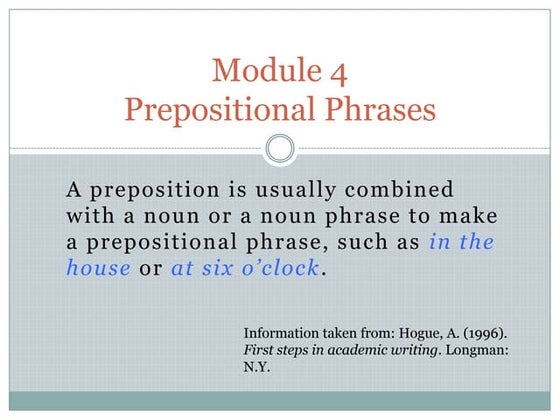 Module 4
Prepositional Phrases

A preposition is usually combined with a noun or a noun phrase to make a prepositional phrase, such as in the house or at six o'clock.

Information taken from: Hogue, A. (1996). First steps in academic writing. Longman: N.Y.